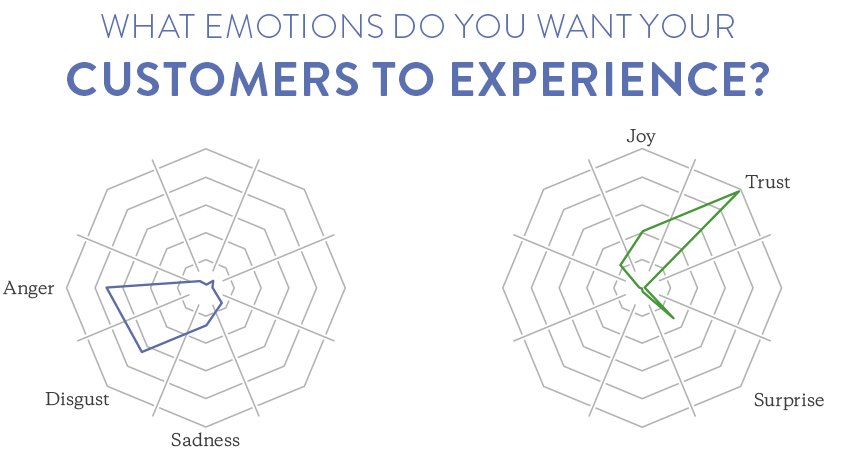 WHAT EMOTIONS DO YOU WANT YOUR
CUSTOMERS TO EXPERIENCE?

Anger

Disgust

Sadness

Joy

Trust

Surprise